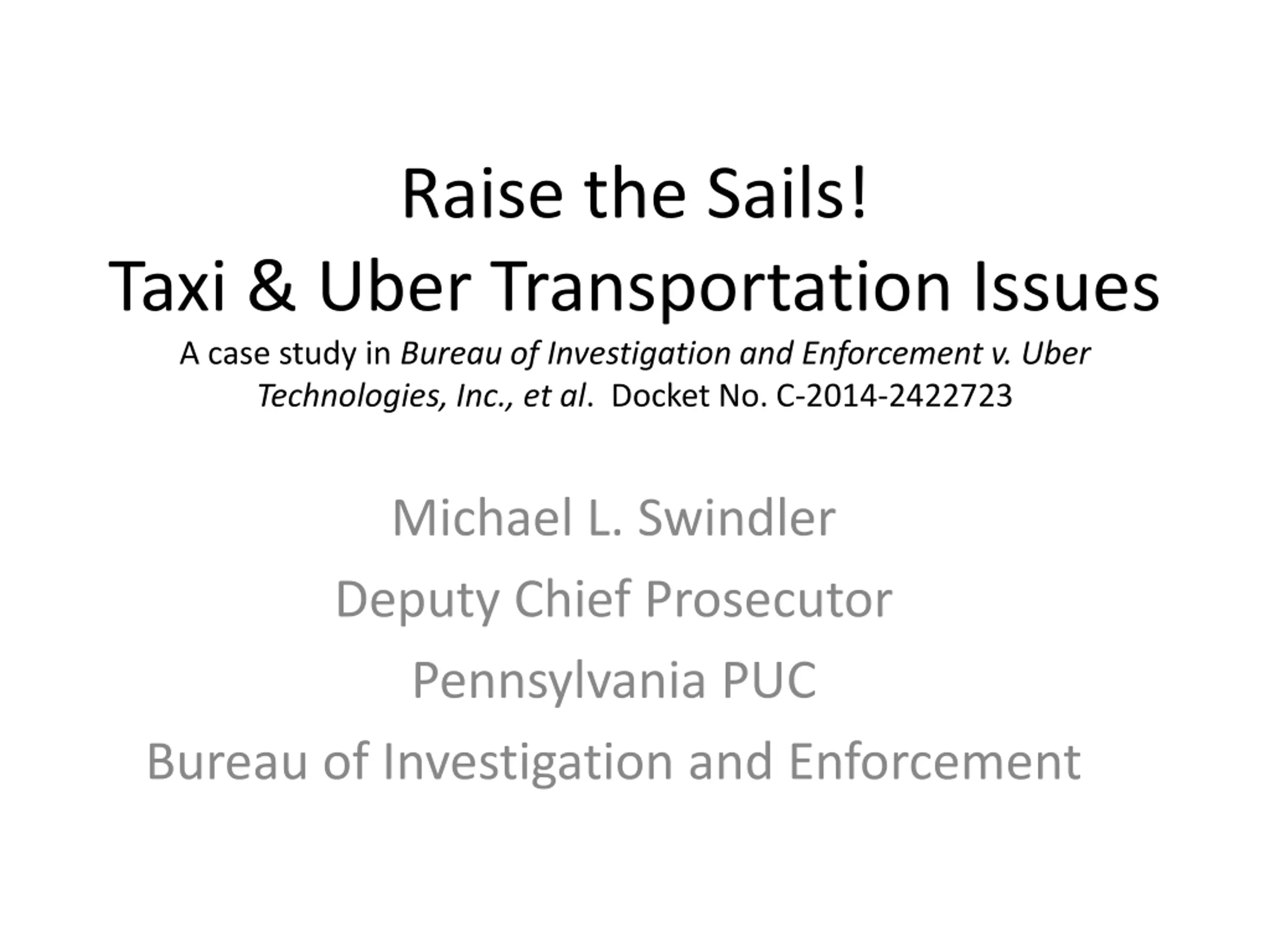 Raise the Sails!
Taxi & Uber Transportation Issues

A case study in Bureau of Investigation and Enforcement v. Uber Technologies, Inc., et al. Docket No. C-2014-2422723

Michael L. Swindler
Deputy Chief Prosecutor
Pennsylvania PUC
Bureau of Investigation and Enforcement